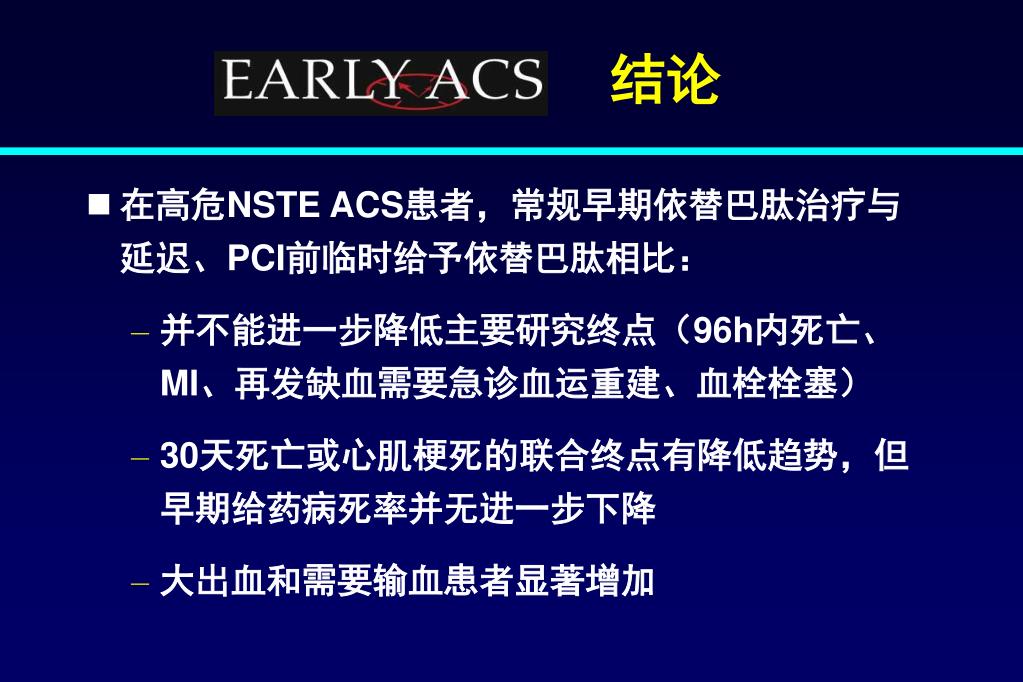 EARLY ACS 结论

■ 在高危NSTE ACS患者，常规早期依替巴肽治疗与延迟、PCI前临时给予依替巴肽相比：

– 并不能进一步降低主要研究终点（96h内死亡、MI、再发缺血需要急诊血运重建、血栓栓塞）

– 30天死亡或心肌梗死的联合终点有降低趋势，但早期给药病死率并无进一步下降

– 大出血和需要输血患者显著增加